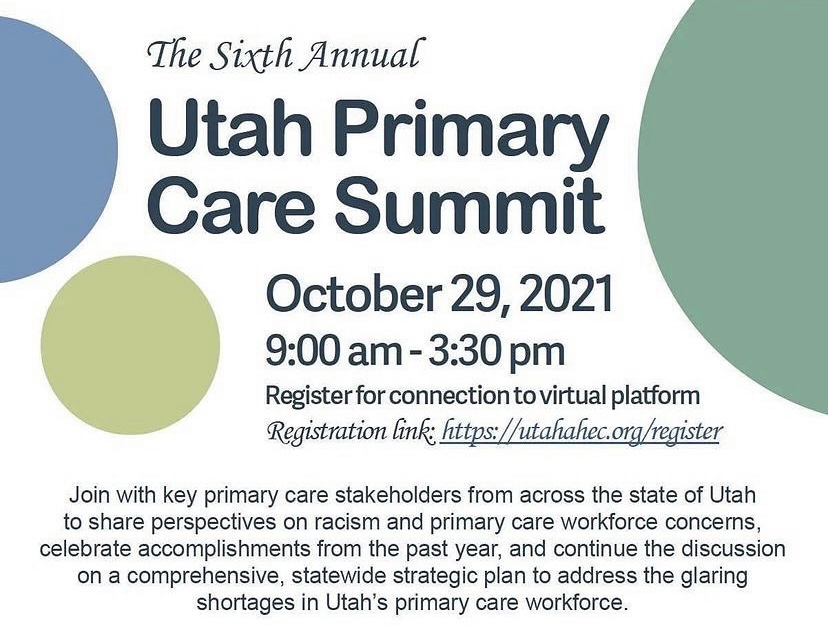 The Sixth Annual

Utah Primary Care Summit

October 29, 2021

9:00 am - 3:30 pm

Register for connection to virtual platform

Registration link: https://utahahec.org/register

Join with key primary care stakeholders from across the state of Utah to share perspectives on racism and primary care workforce concerns, celebrate accomplishments from the past year, and continue the discussion on a comprehensive, statewide strategic plan to address the glaring shortages in Utah's primary care workforce.